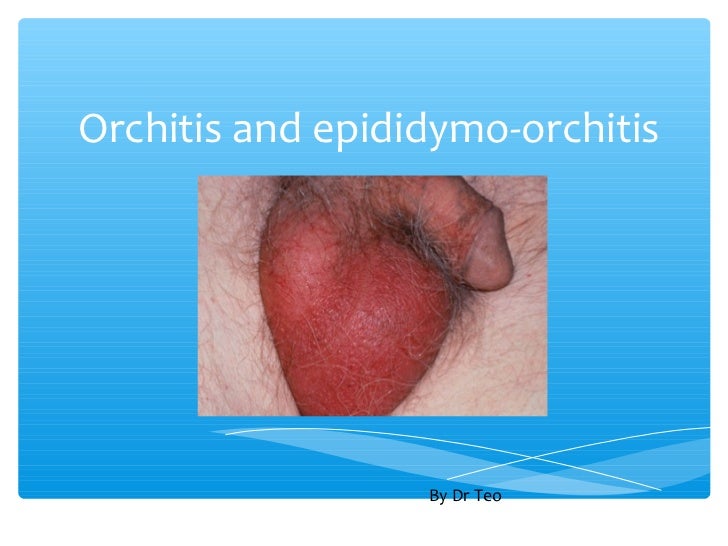 Orchitis and epididymo-orchitis

By Dr Teo